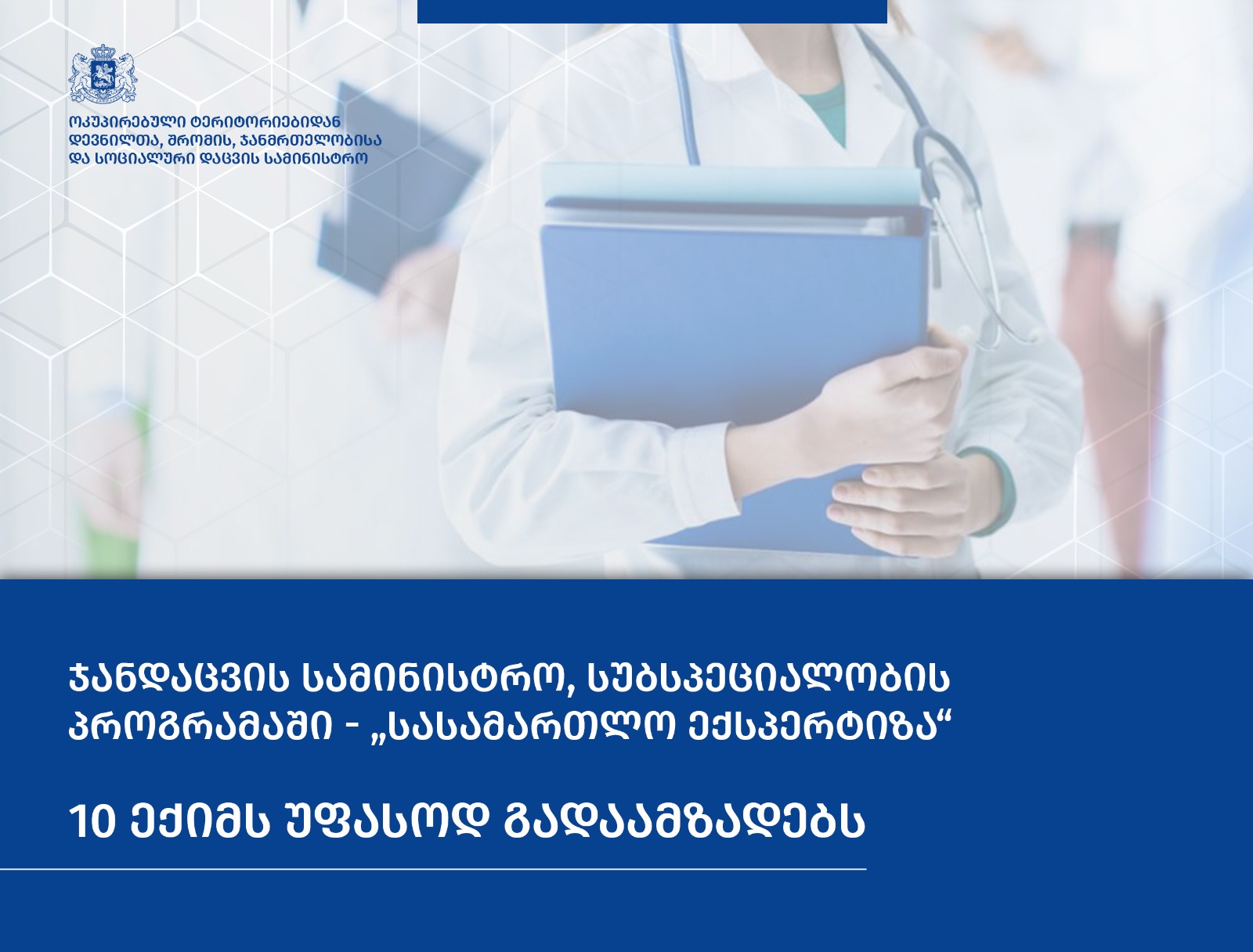 ოკუპირებული ტერიტორიებიდან დევნილთა, შრომის, ჯანმრთელობისა და სოციალური დაცვის სამინისტრო

ჯანდაცვის სამინისტრო, სუბსპეციალობის პროგრამაში - „სასამართლო ექსპერტიზა“

10 ექიმს უფასოდ გადაამზადებს